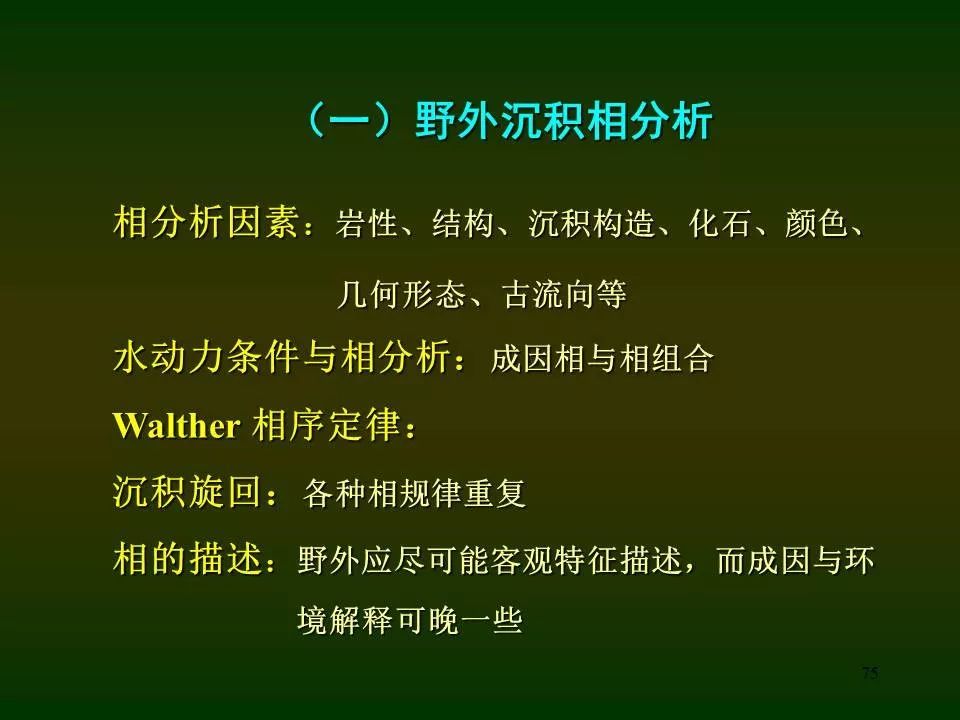 （一）野外沉积相分析

相分析因素：岩性、结构、沉积构造、化石、颜色、几何形态、古流向等

水动力条件与相分析：成因相与相组合

Walther 相序定律：

沉积旋回：各种相规律重复

相的描述：野外应尽可能客观特征描述，而成因与环境解释可晚一些

75